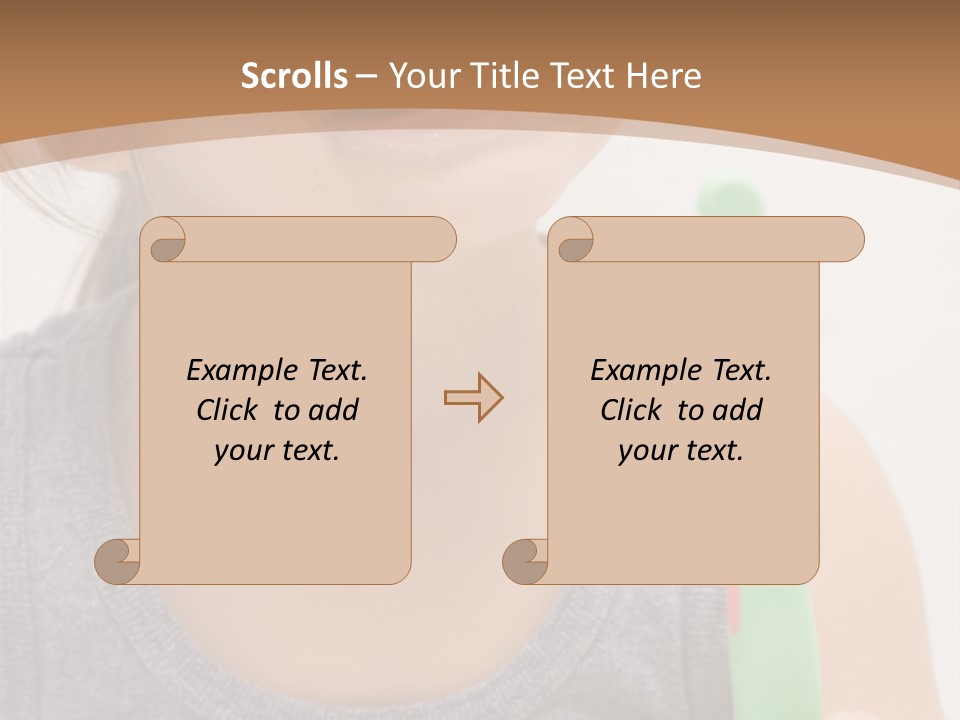 Scrolls – Your Title Text Here

Example Text. Click to add your text.

Example Text. Click to add your text.